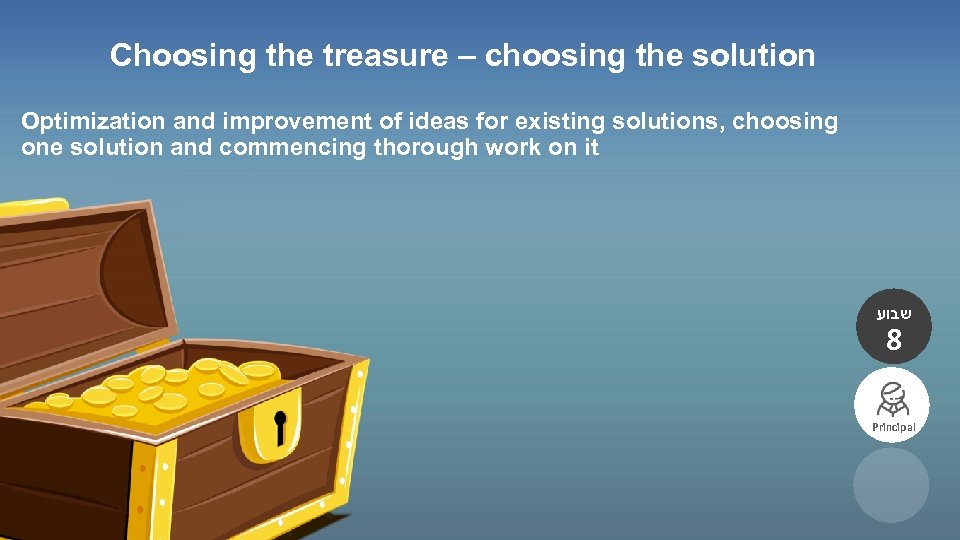 Choosing the treasure – choosing the solution

Optimization and improvement of ideas for existing solutions, choosing one solution and commencing thorough work on it

שבוע
8

Principal